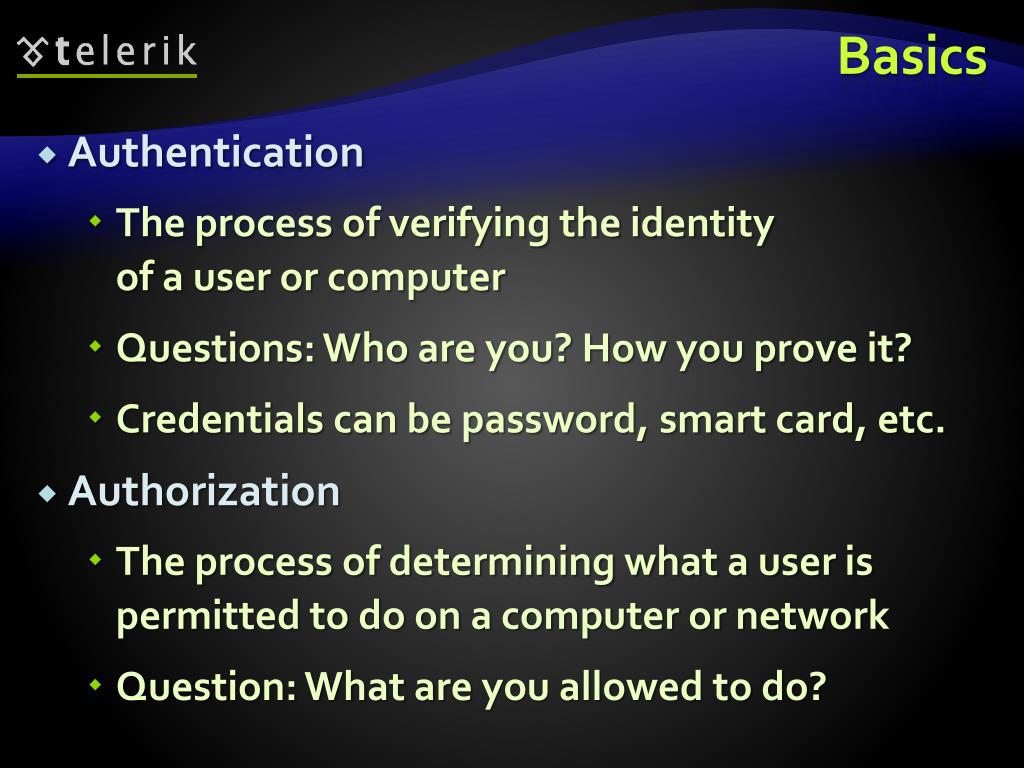 telerik

Basics

Authentication

The process of verifying the identity of a user or computer

Questions: Who are you? How you prove it?

Credentials can be password, smart card, etc.

Authorization

The process of determining what a user is permitted to do on a computer or network

Question: What are you allowed to do?